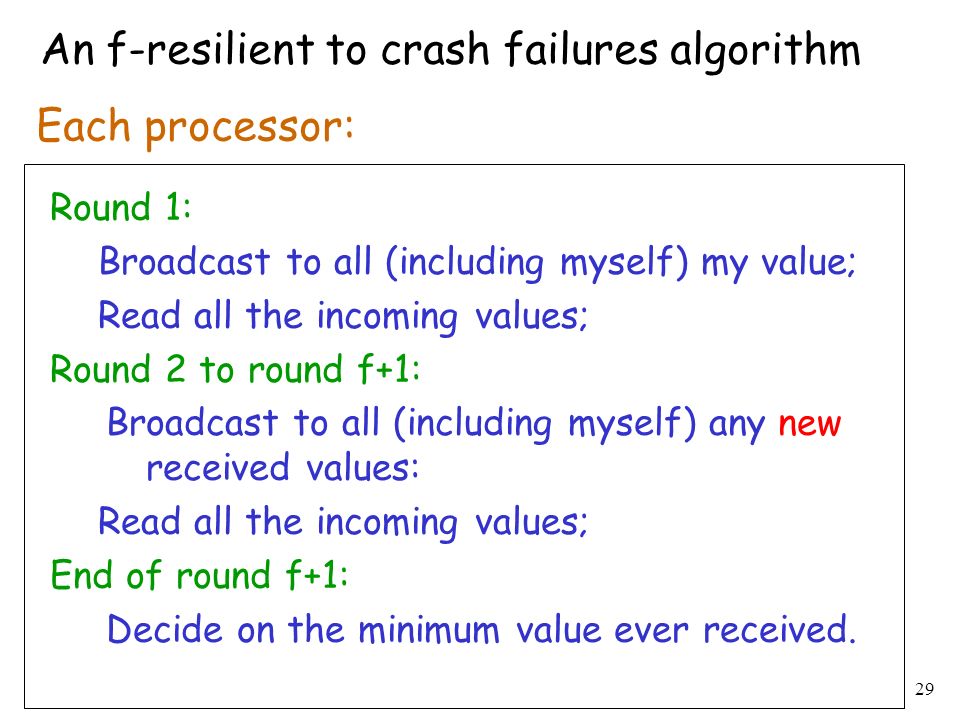 An f-resilient to crash failures algorithm

Each processor:

Round 1:

Broadcast to all (including myself) my value;

Read all the incoming values;

Round 2 to round f+1:

Broadcast to all (including myself) any new received values:

Read all the incoming values;

End of round f+1:

Decide on the minimum value ever received.

29